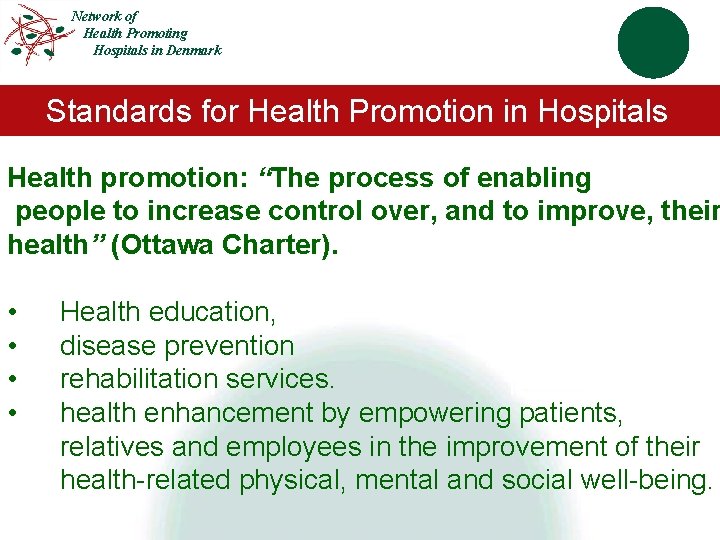 Network of
Health Promoting
Hospitals in Denmark

Standards for Health Promotion in Hospitals

Health promotion: “The process of enabling people to increase control over, and to improve, their health” (Ottawa Charter).

• Health education,
• disease prevention
• rehabilitation services.
• health enhancement by empowering patients, relatives and employees in the improvement of their health-related physical, mental and social well-being.